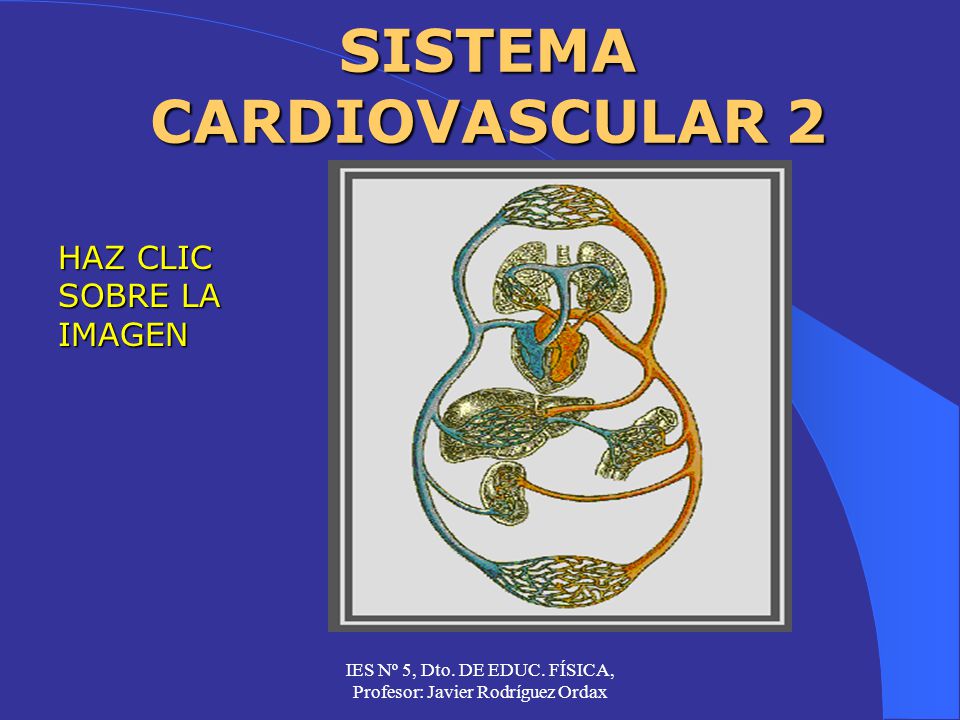 SISTEMA CARDIOVASCULAR 2

HAZ CLIC SOBRE LA IMAGEN

IES Nº 5, Dto. DE EDUC. FÍSICA, Profesor: Javier Rodríguez Ordax